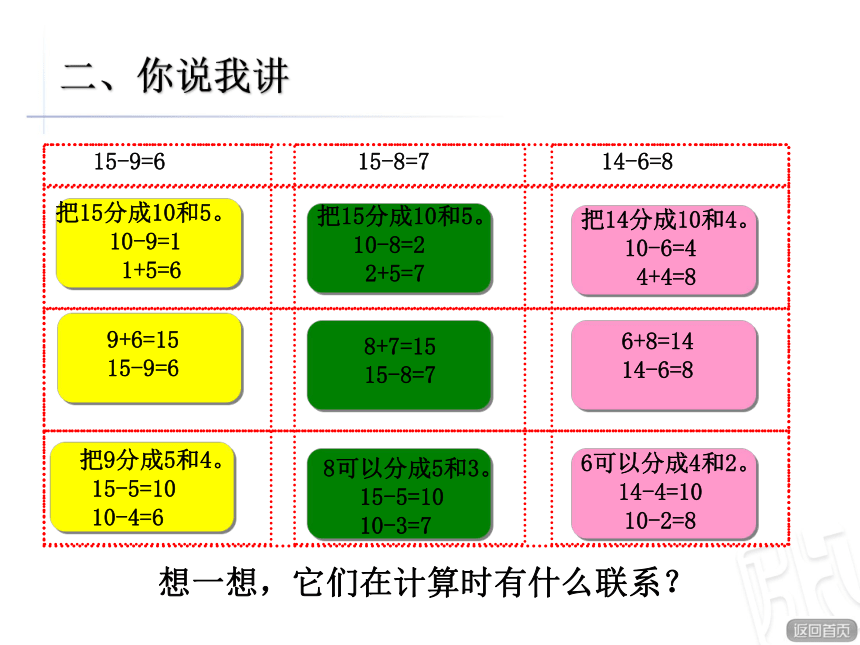 二、你说我讲

| 15-9=6 | 15-8=7 | 14-6=8 |
|---|---|---|
| 把15分成10和5。 10-9=1 1+5=6 | 把15分成10和5。 10-8=2 2+5=7 | 把14分成10和4。 10-6=4 4+4=8 |
| 9+6=15 15-9=6 | 8+7=15 15-8=7 | 6+8=14 14-6=8 |
| 把9分成5和4。 15-5=10 10-4=6 | 8可以分成5和3。 15-5=10 10-3=7 | 6可以分成4和2。 14-4=10 10-2=8 |

想一想，它们在计算时有什么联系？

返回首页